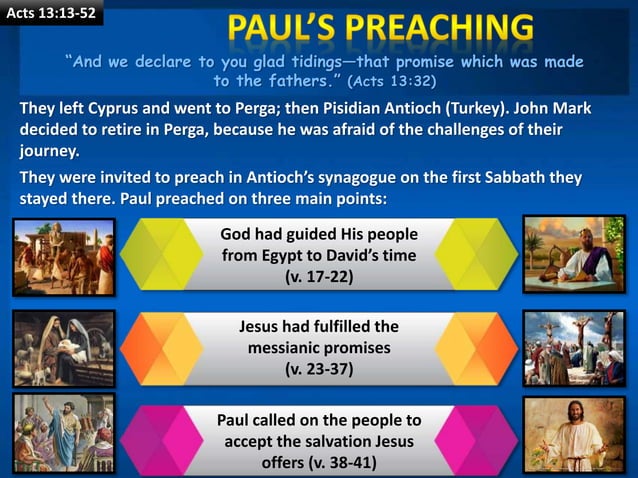 Acts 13:13-52

PAUL'S PREACHING

"And we declare to you glad tidings—that promise which was made to the fathers." (Acts 13:32)

They left Cyprus and went to Perga; then Pisidian Antioch (Turkey). John Mark decided to retire in Perga, because he was afraid of the challenges of their journey.

They were invited to preach in Antioch's synagogue on the first Sabbath they stayed there. Paul preached on three main points:

God had guided His people from Egypt to David's time (v. 17-22)

Jesus had fulfilled the messianic promises (v. 23-37)

Paul called on the people to accept the salvation Jesus offers (v. 38-41)